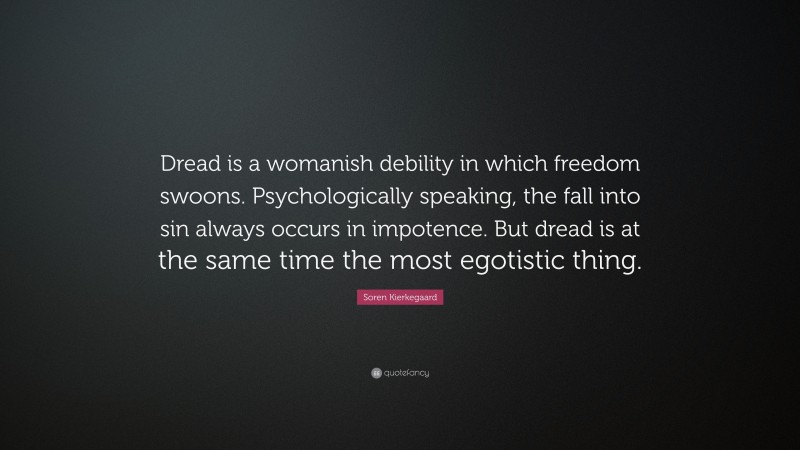 Dread is a womanish debility in which freedom swoons. Psychologically speaking, the fall into sin always occurs in impotence. But dread is at the same time the most egotistic thing.

Soren Kierkegaard

quotefancy